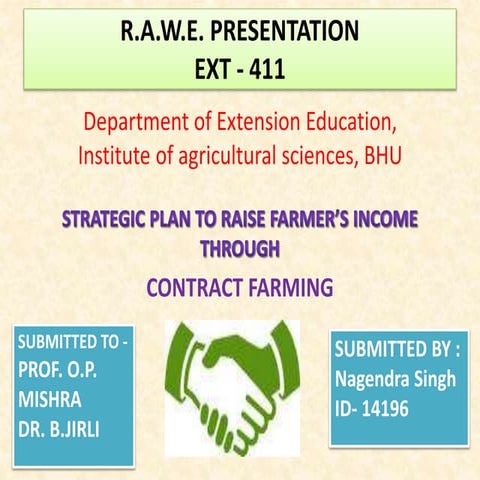 R.A.W.E. PRESENTATION
EXT - 411

Department of Extension Education,
Institute of agricultural sciences, BHU

STRATEGIC PLAN TO RAISE FARMER'S INCOME THROUGH

CONTRACT FARMING

SUBMITTED TO -
PROF. O.P. MISHRA
DR. B.JIRLI

SUBMITTED BY :
Nagendra Singh
ID- 14196